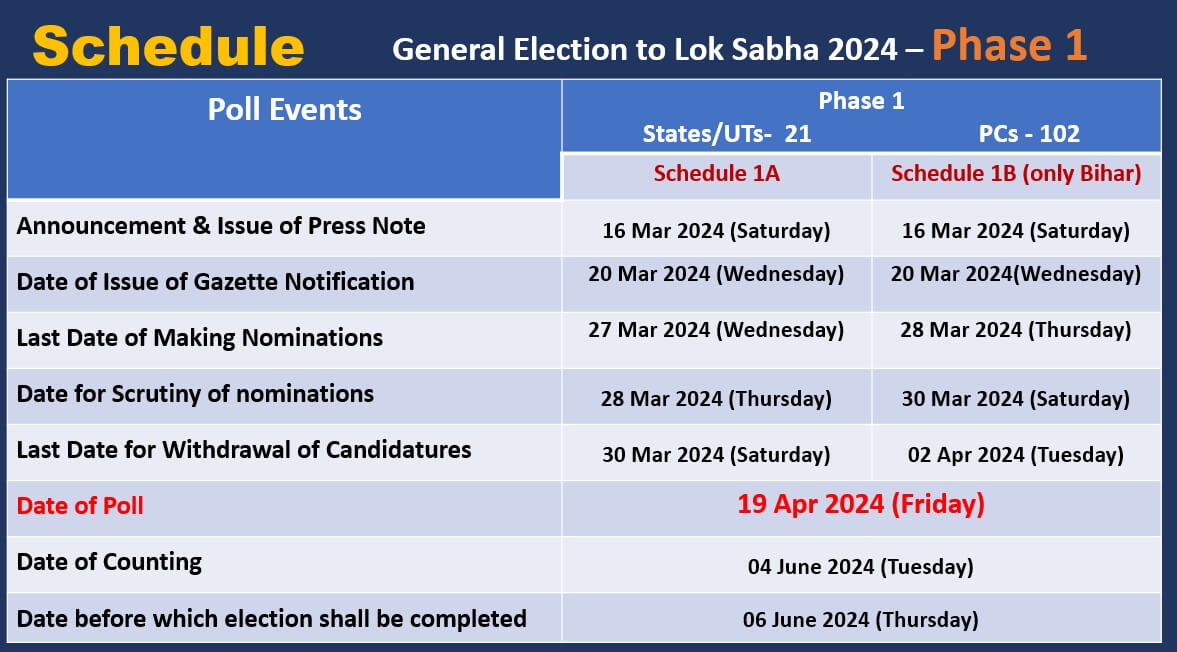 Schedule General Election to Lok Sabha 2024 – Phase 1

| Poll Events | Phase 1 States/UTs- 21 PCs - 102 | |
|---|---|---|
| | Schedule 1A | Schedule 1B (only Bihar) |
| Announcement & Issue of Press Note | 16 Mar 2024 (Saturday) | 16 Mar 2024 (Saturday) |
| Date of Issue of Gazette Notification | 20 Mar 2024 (Wednesday) | 20 Mar 2024(Wednesday) |
| Last Date of Making Nominations | 27 Mar 2024 (Wednesday) | 28 Mar 2024 (Thursday) |
| Date for Scrutiny of nominations | 28 Mar 2024 (Thursday) | 30 Mar 2024 (Saturday) |
| Last Date for Withdrawal of Candidatures | 30 Mar 2024 (Saturday) | 02 Apr 2024 (Tuesday) |
| Date of Poll | 19 Apr 2024 (Friday) | |
| Date of Counting | 04 June 2024 (Tuesday) | |
| Date before which election shall be completed | 06 June 2024 (Thursday) | |